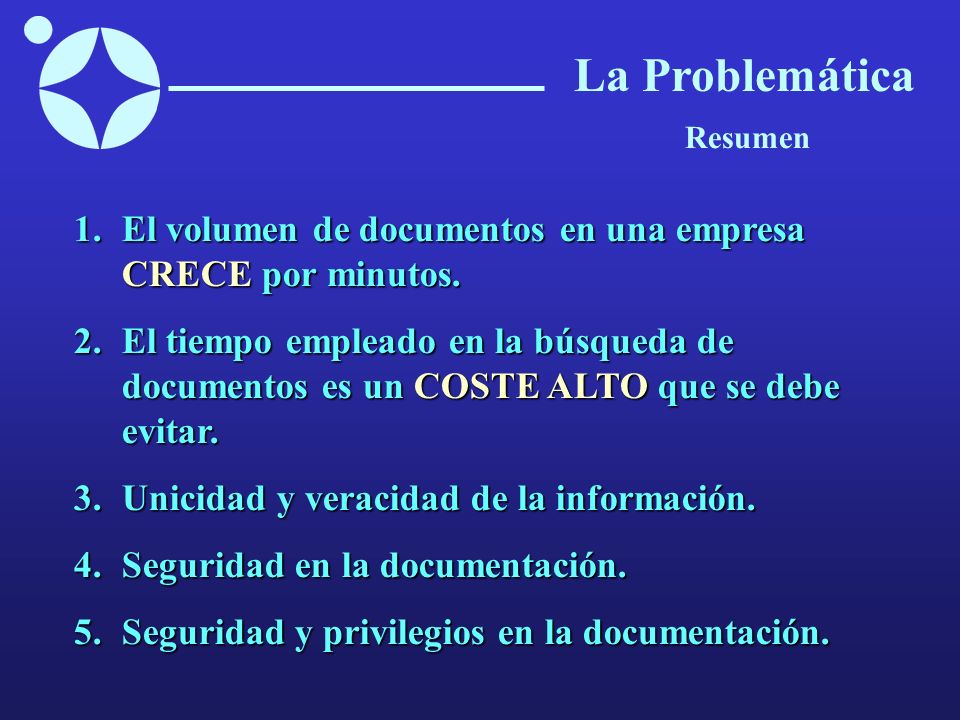 La Problemática

Resumen

1. El volumen de documentos en una empresa CRECE por minutos.

2. El tiempo empleado en la búsqueda de documentos es un COSTE ALTO que se debe evitar.

3. Unicidad y veracidad de la información.

4. Seguridad en la documentación.

5. Seguridad y privilegios en la documentación.